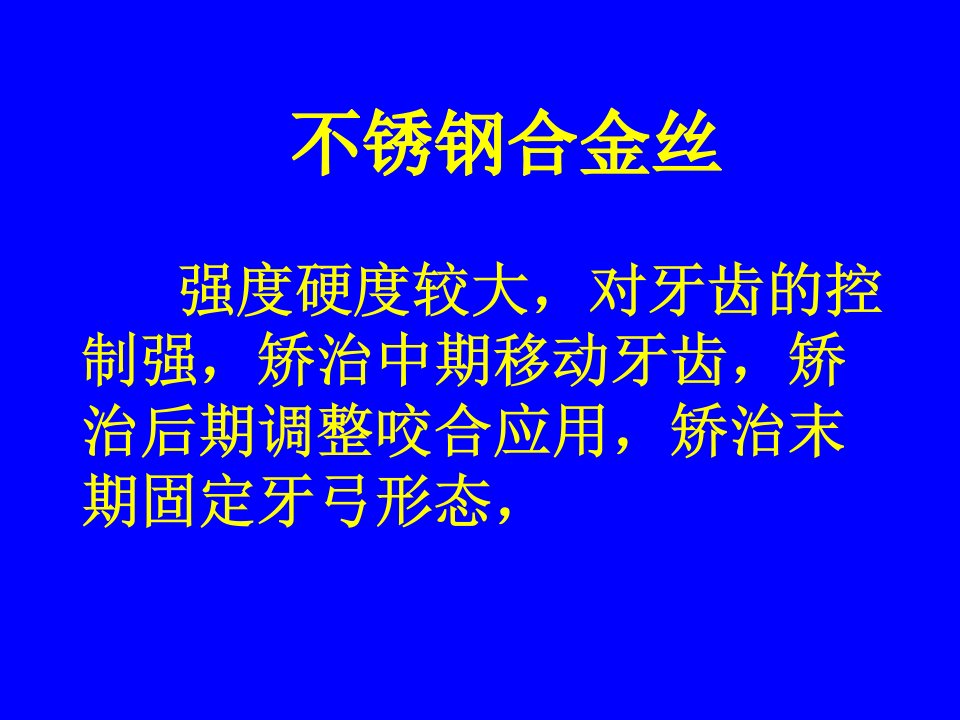 不锈钢合金丝

强度硬度较大，对牙齿的控制强，矫治中期移动牙齿，矫治后期调整咬合应用，矫治末期固定牙弓形态，